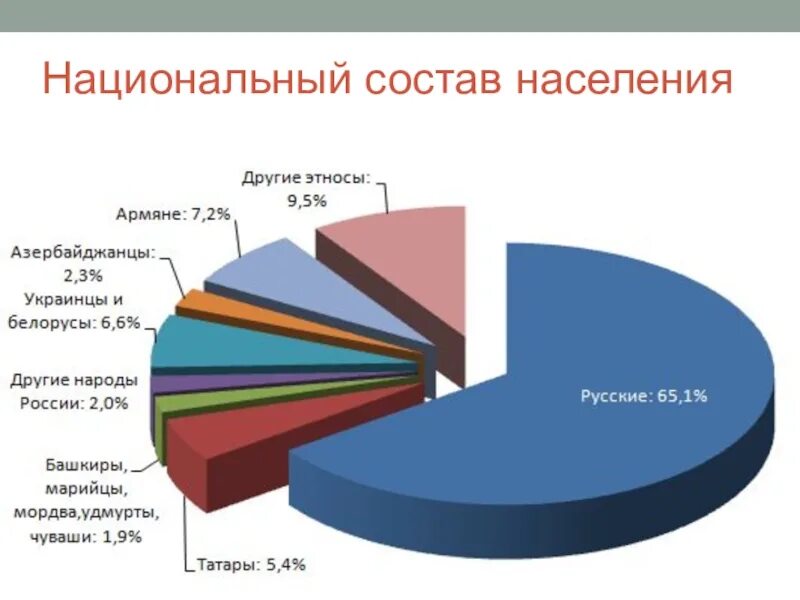 Национальный состав населения

Другие этносы: 9,5%

Армяне: 7,2%

Азербайджанцы: 2,3%

Украинцы и белорусы: 6,6%

Другие народы России: 2,0%

Башкиры, марийцы, мордва,удмурты, чуваши: 1,9%

Татары: 5,4%

Русские: 65,1%